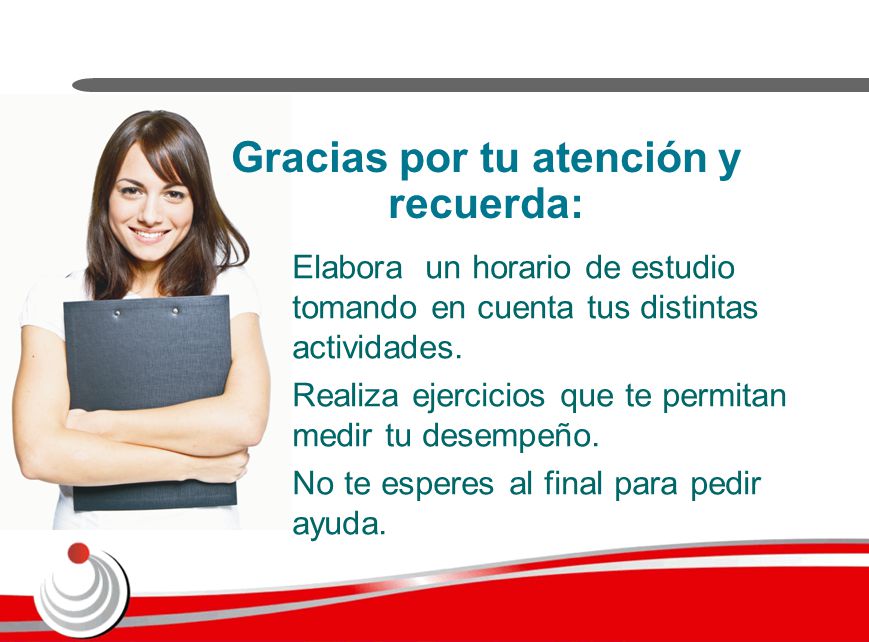 Gracias por tu atención y recuerda:

Elabora un horario de estudio tomando en cuenta tus distintas actividades.

Realiza ejercicios que te permitan medir tu desempeño.

No te esperes al final para pedir ayuda.